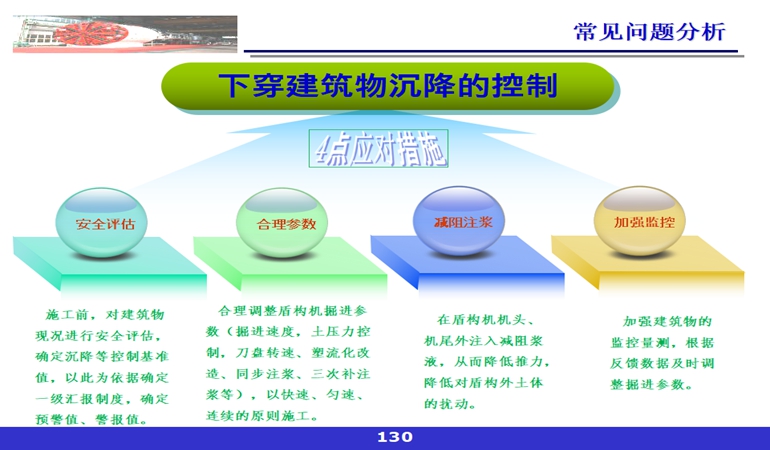 常见问题分析

下穿建筑物沉降的控制

4点应对措施

安全评估

合理参数

减阻注浆

加强监控

施工前，对建筑物现况进行安全评估，确定沉降等控制基准值，以此为依据确定一级汇报制度，确定预警值、警报值。

合理调整盾构机掘进参数（掘进速度，土压力控制，刀盘转速、塑流化改造、同步注浆、三次补注浆等），以快速、匀速、连续的原则施工。

在盾构机机头、机尾外注入减阻浆液，从而降低推力，降低对盾构外土体的扰动。

加强建筑物的监控量测，根据反馈数据及时调整掘进参数。

130